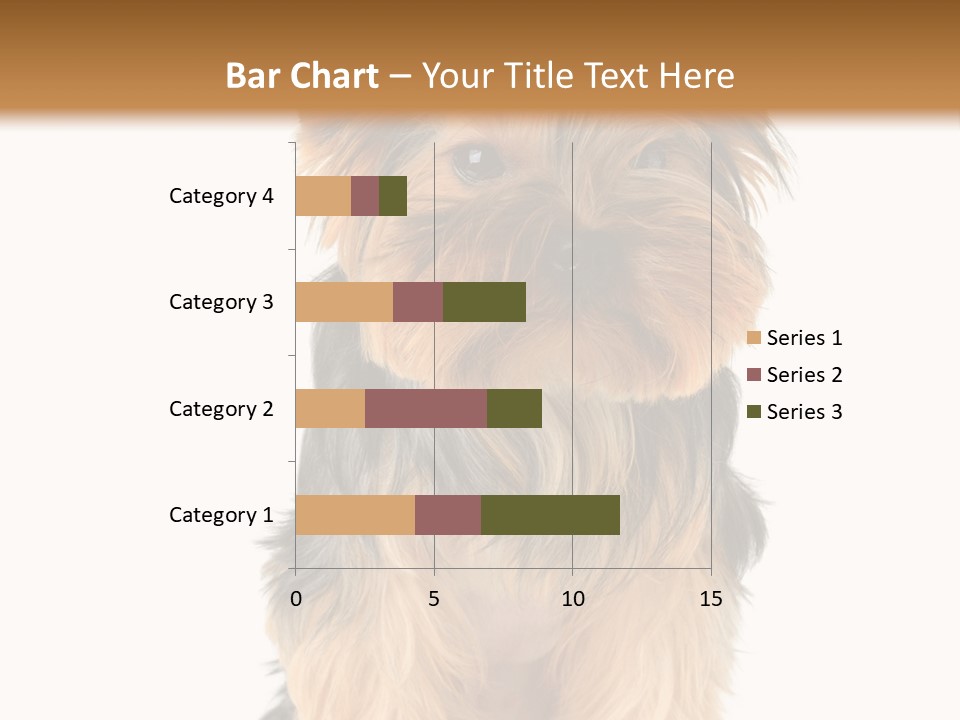 Bar Chart – Your Title Text Here

Category 4
Category 3
Category 2
Category 1

0
5
10
15

Series 1
Series 2
Series 3